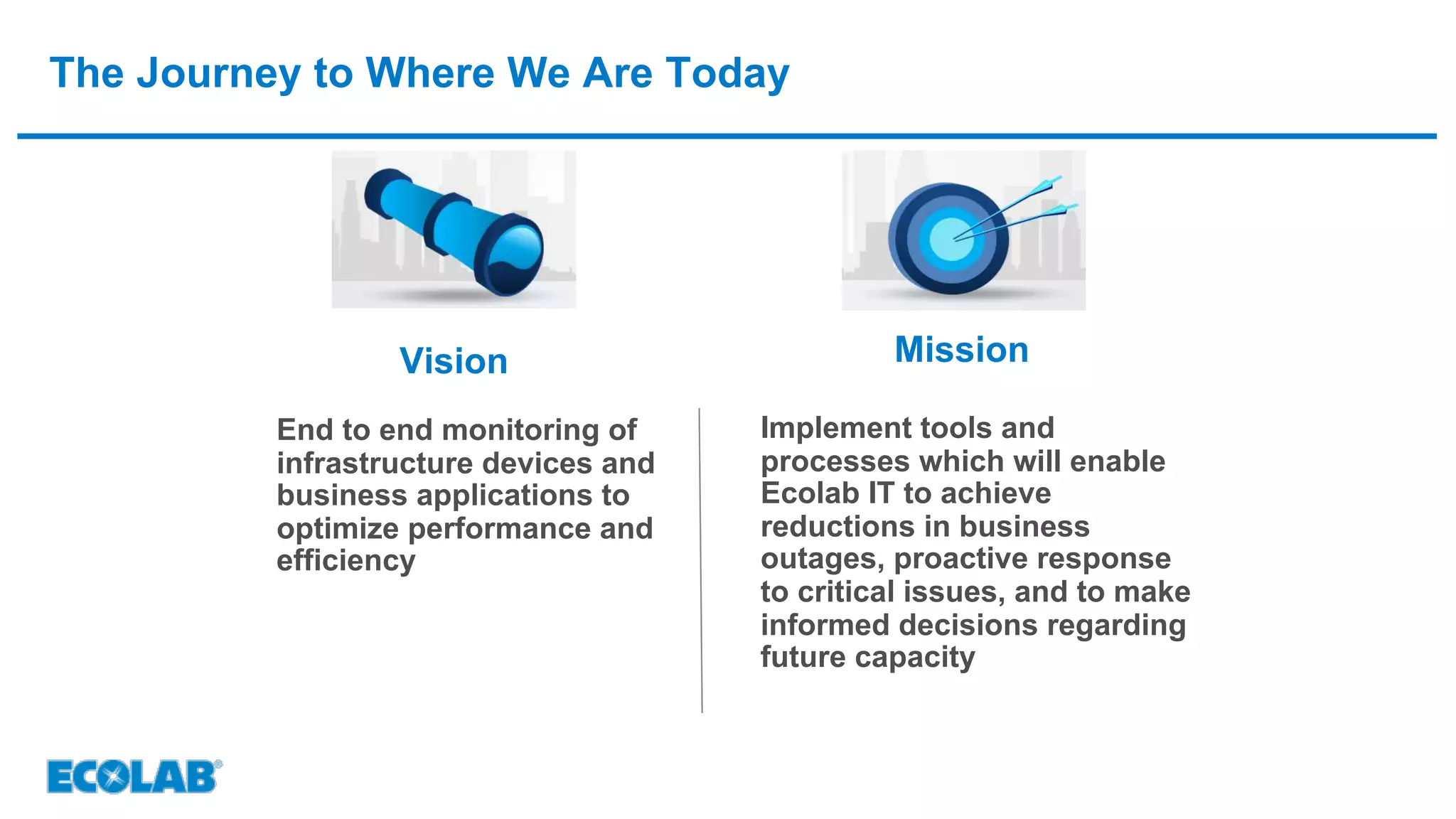 The Journey to Where We Are Today

Vision

End to end monitoring of infrastructure devices and business applications to optimize performance and efficiency

Mission

Implement tools and processes which will enable Ecolab IT to achieve reductions in business outages, proactive response to critical issues, and to make informed decisions regarding future capacity

ECOLAB®